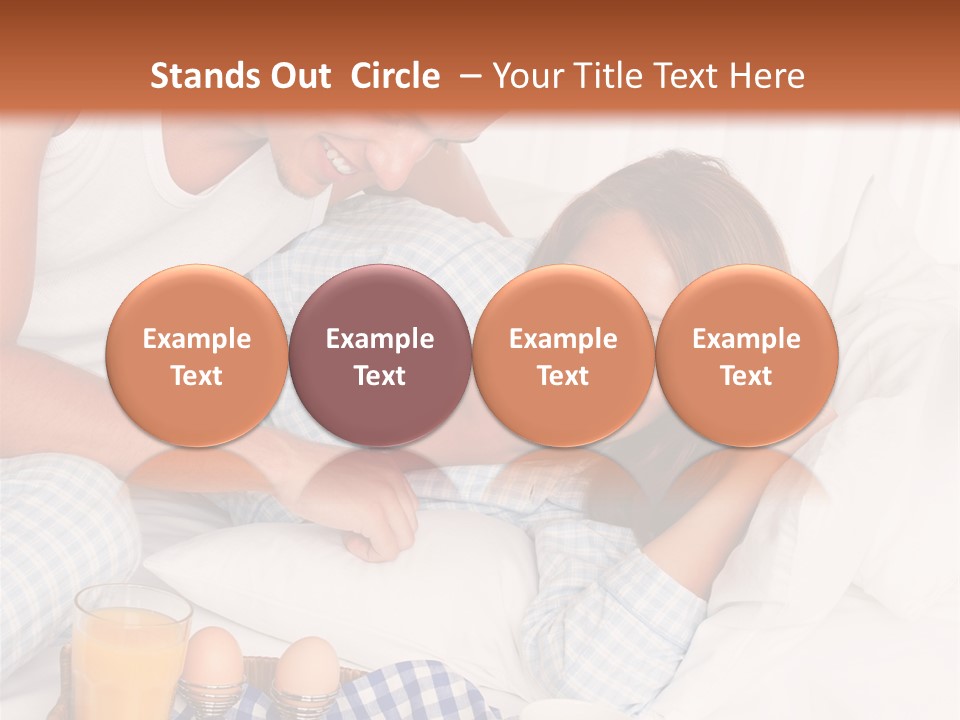 Stands Out Circle – Your Title Text Here

Example Text

Example Text

Example Text

Example Text